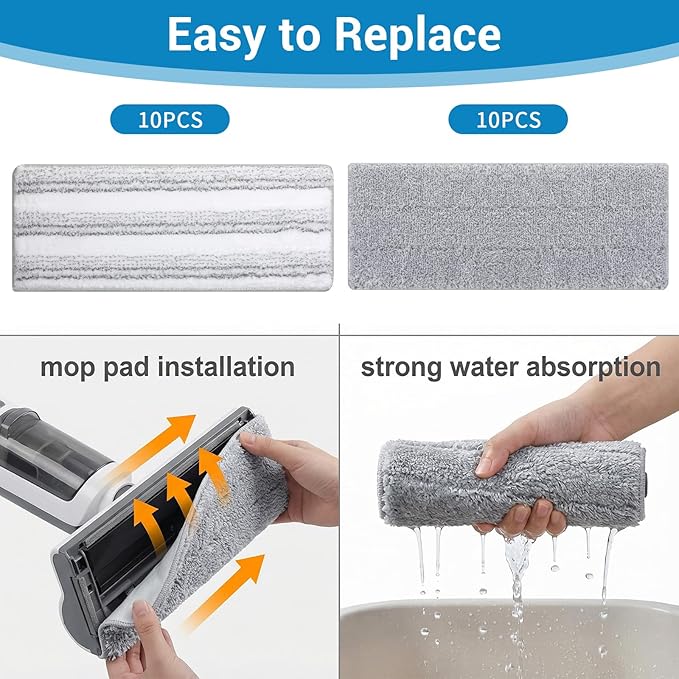 Easy to Replace

10PCS

10PCS

mop pad installation

strong water absorption